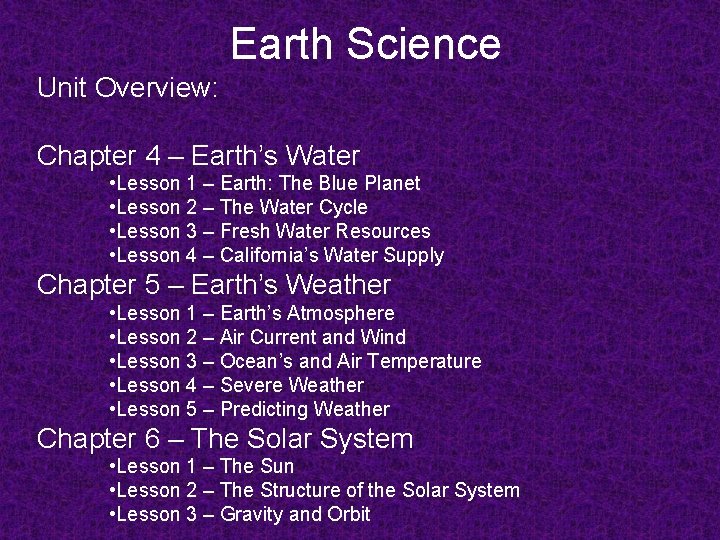 Earth Science

Unit Overview:

Chapter 4 – Earth's Water
•Lesson 1 – Earth: The Blue Planet
•Lesson 2 – The Water Cycle
•Lesson 3 – Fresh Water Resources
•Lesson 4 – California's Water Supply

Chapter 5 – Earth's Weather
•Lesson 1 – Earth's Atmosphere
•Lesson 2 – Air Current and Wind
•Lesson 3 – Ocean's and Air Temperature
•Lesson 4 – Severe Weather
•Lesson 5 – Predicting Weather

Chapter 6 – The Solar System
•Lesson 1 – The Sun
•Lesson 2 – The Structure of the Solar System
•Lesson 3 – Gravity and Orbit